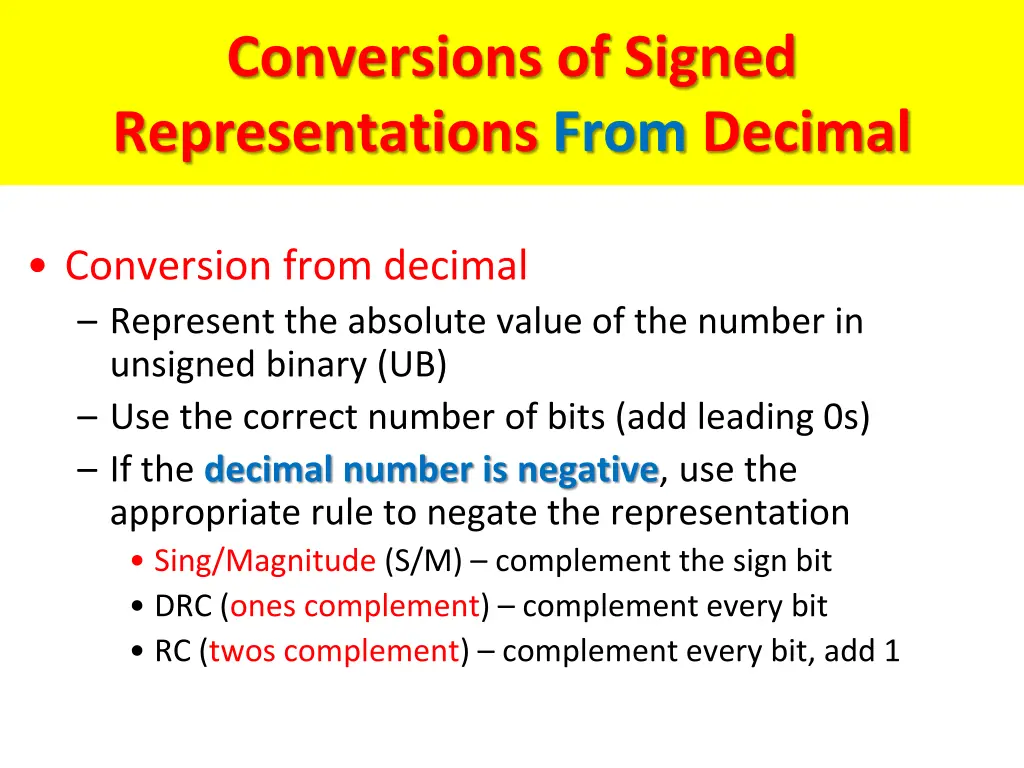 Conversions of Signed Representations From Decimal

• Conversion from decimal
– Represent the absolute value of the number in unsigned binary (UB)
– Use the correct number of bits (add leading 0s)
– If the decimal number is negative, use the appropriate rule to negate the representation
• Sing/Magnitude (S/M) – complement the sign bit
• DRC (ones complement) – complement every bit
• RC (twos complement) – complement every bit, add 1